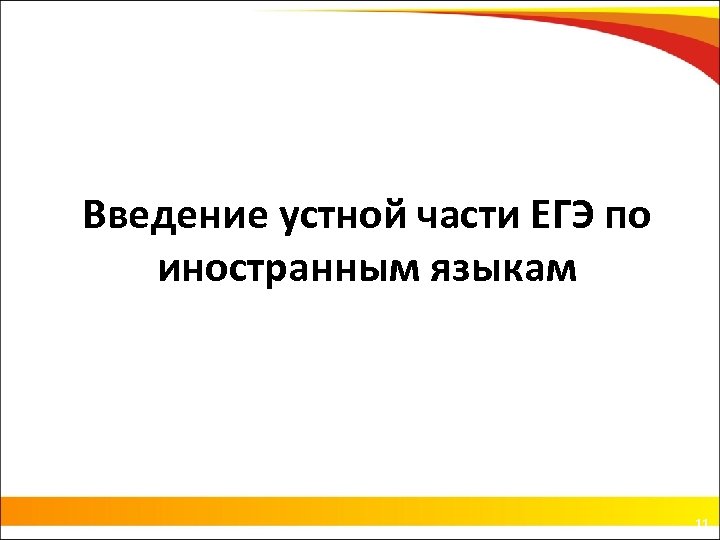 Введение устной части ЕГЭ по иностранным языкам

11